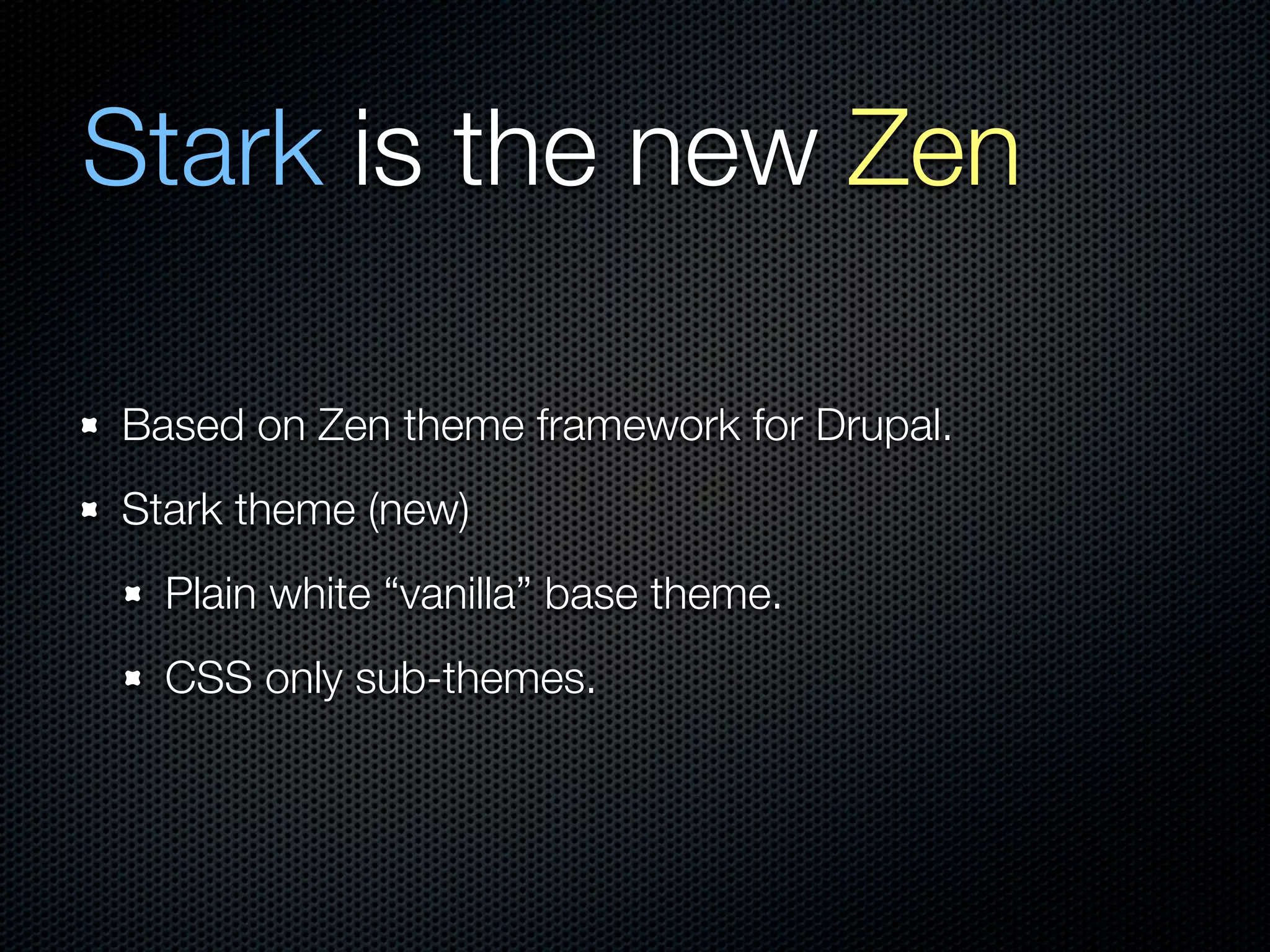 Stark is the new Zen

- Based on Zen theme framework for Drupal.
- Stark theme (new)
  - Plain white “vanilla” base theme.
  - CSS only sub-themes.